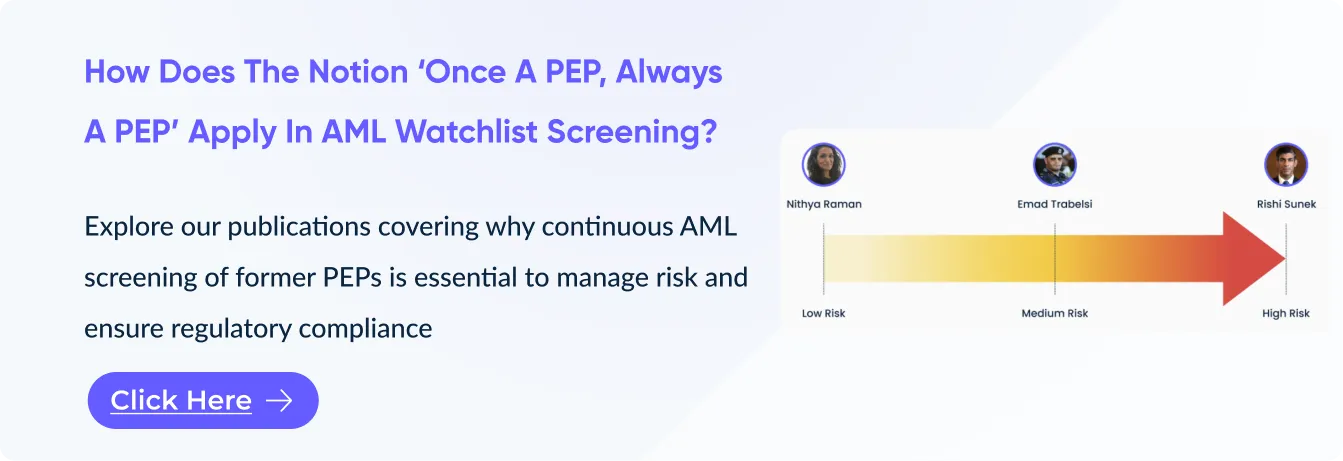 How Does The Notion 'Once A PEP, Always A PEP' Apply In AML Watchlist Screening?

Explore our publications covering why continuous AML screening of former PEPs is essential to manage risk and ensure regulatory compliance

Click Here →

Nithya Raman
Emad Trabelsi
Rishi Sunek

Low Risk
Medium Risk
High Risk